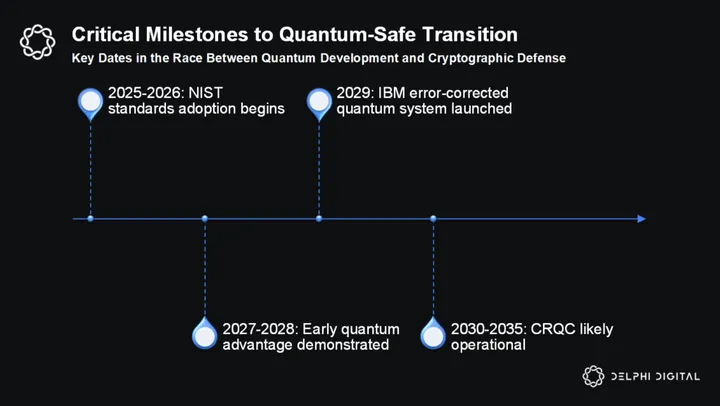 Critical Milestones to Quantum-Safe Transition
Key Dates in the Race Between Quantum Development and Cryptographic Defense

2025-2026: NIST standards adoption begins

2029: IBM error-corrected quantum system launched

2027-2028: Early quantum advantage demonstrated

2030-2035: CRQC likely operational

DELPHI DIGITAL